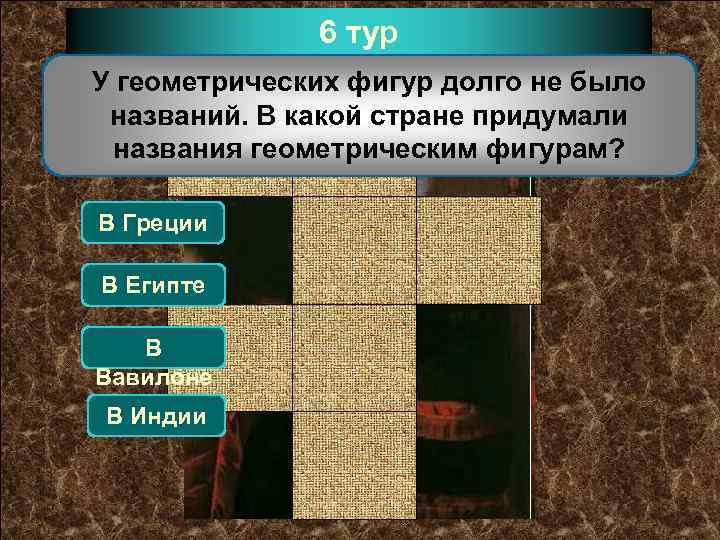 6 тур

У геометрических фигур долго не было названий. В какой стране придумали названия геометрическим фигурам?

В Греции

В Египте

В Вавилоне

В Индии